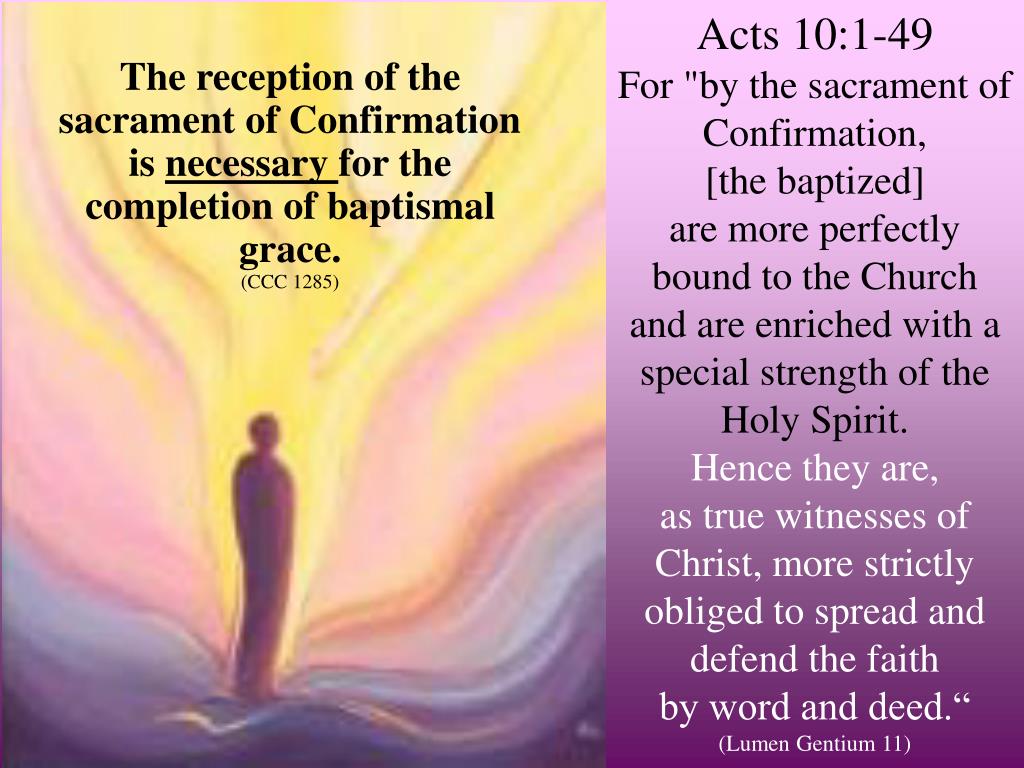 The reception of the sacrament of Confirmation is necessary for the completion of baptismal grace.
(CCC 1285)

Acts 10:1-49
For "by the sacrament of Confirmation,
[the baptized]
are more perfectly bound to the Church and are enriched with a special strength of the Holy Spirit.
Hence they are,
as true witnesses of Christ, more strictly obliged to spread and defend the faith
by word and deed.“
(Lumen Gentium 11)